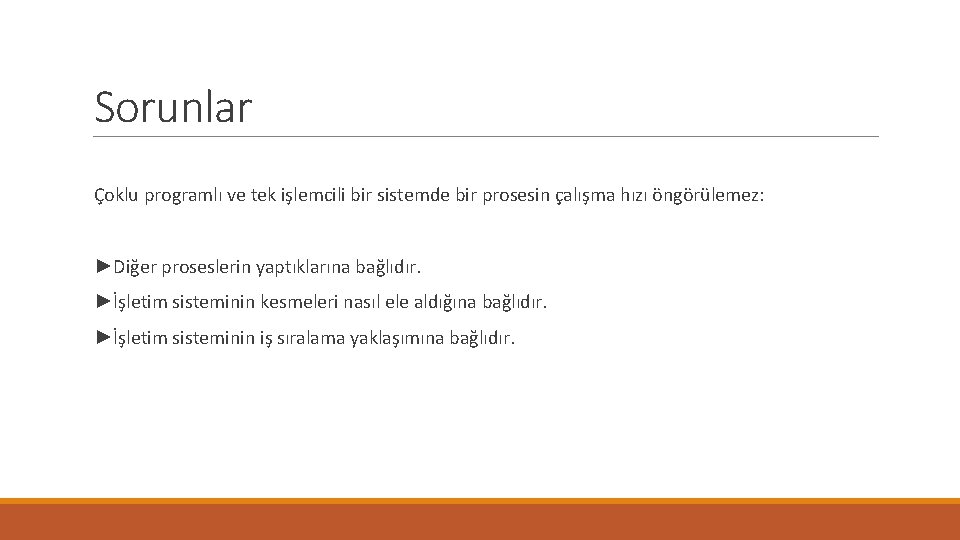 Sorunlar

Çoklu programlı ve tek işlemcili bir sistemde bir prosesin çalışma hızı öngörülemez:

►Diğer proseslerin yaptıklarına bağlıdır.

►İşletim sisteminin kesmeleri nasıl ele aldığına bağlıdır.

►İşletim sisteminin iş sıralama yaklaşımına bağlıdır.